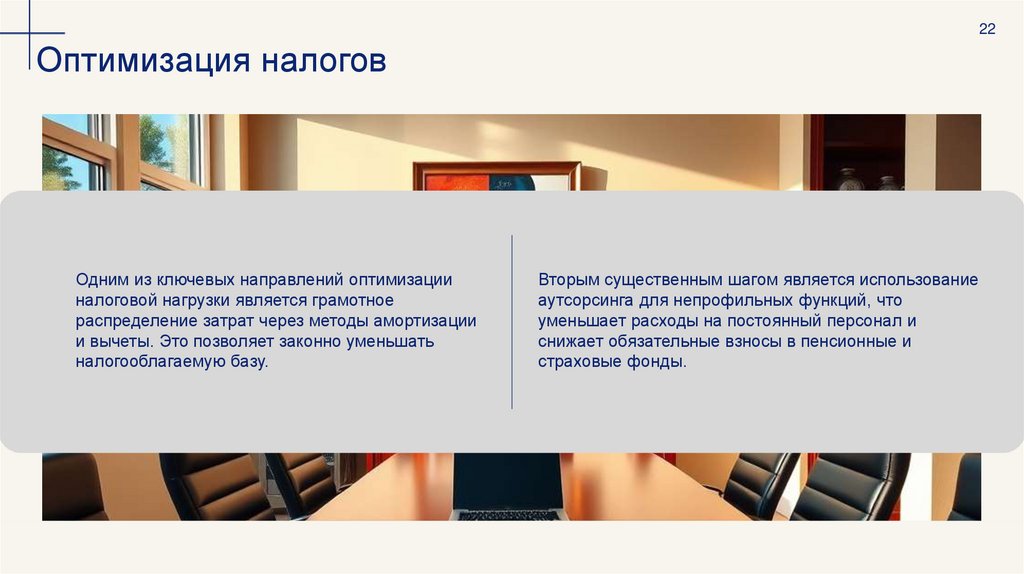 22

Оптимизация налогов

Одним из ключевых направлений оптимизации налоговой нагрузки является грамотное распределение затрат через методы амортизации и вычеты. Это позволяет законно уменьшать налогооблагаемую базу.

Вторым существенным шагом является использование аутсорсинга для непрофильных функций, что уменьшает расходы на постоянный персонал и снижает обязательные взносы в пенсионные и страховые фонды.